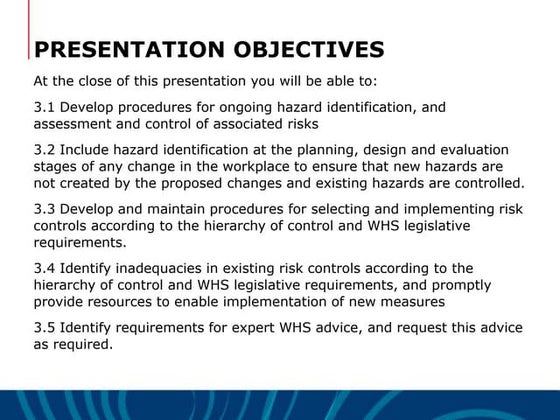 PRESENTATION OBJECTIVES

At the close of this presentation you will be able to:

3.1 Develop procedures for ongoing hazard identification, and assessment and control of associated risks

3.2 Include hazard identification at the planning, design and evaluation stages of any change in the workplace to ensure that new hazards are not created by the proposed changes and existing hazards are controlled.

3.3 Develop and maintain procedures for selecting and implementing risk controls according to the hierarchy of control and WHS legislative requirements.

3.4 Identify inadequacies in existing risk controls according to the hierarchy of control and WHS legislative requirements, and promptly provide resources to enable implementation of new measures

3.5 Identify requirements for expert WHS advice, and request this advice as required.